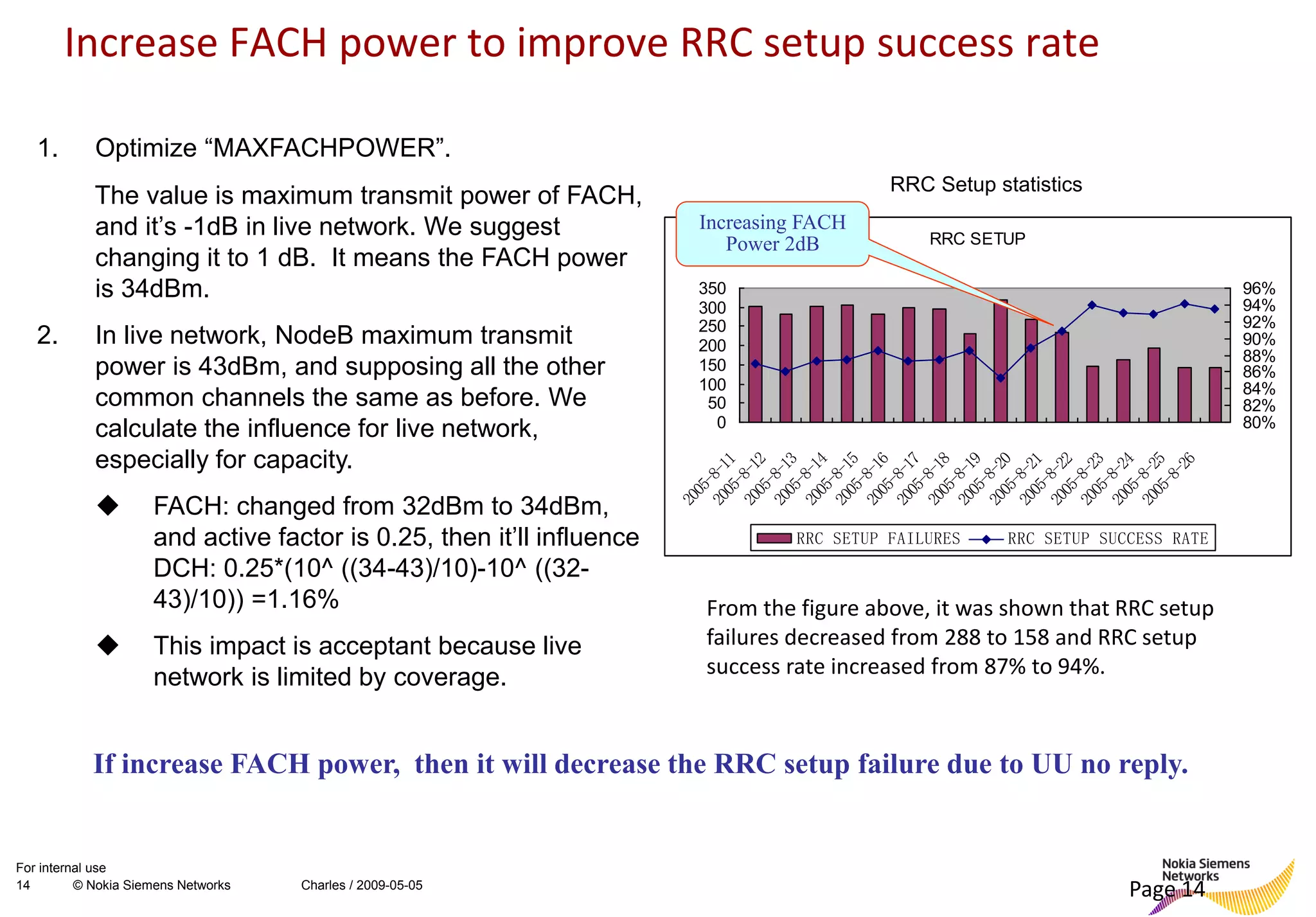 Increase FACH power to improve RRC setup success rate

1. Optimize “MAXFACHPOWER”.

The value is maximum transmit power of FACH, and it’s -1dB in live network. We suggest changing it to 1 dB. It means the FACH power is 34dBm.

2. In live network, NodeB maximum transmit power is 43dBm, and supposing all the other common channels the same as before. We calculate the influence for live network, especially for capacity.

◆ FACH: changed from 32dBm to 34dBm, and active factor is 0.25, then it’ll influence DCH: 0.25*(10^ ((34-43)/10)-10^ ((32-43)/10)) =1.16%

◆ This impact is acceptant because live network is limited by coverage.

RRC Setup statistics

Increasing FACH Power 2dB

RRC SETUP

350
300
250
200
150
100
50
0

96%
94%
92%
90%
88%
86%
84%
82%
80%

2005-8-11 2005-8-12 2005-8-13 2005-8-14 2005-8-15 2005-8-16 2005-8-17 2005-8-18 2005-8-19 2005-8-20 2005-8-21 2005-8-22 2005-8-23 2005-8-24 2005-8-25 2005-8-26

RRC SETUP FAILURES RRC SETUP SUCCESS RATE

From the figure above, it was shown that RRC setup failures decreased from 288 to 158 and RRC setup success rate increased from 87% to 94%.

If increase FACH power, then it will decrease the RRC setup failure due to UU no reply.

For internal use
14 © Nokia Siemens Networks Charles / 2009-05-05

Nokia Siemens Networks
Page 14